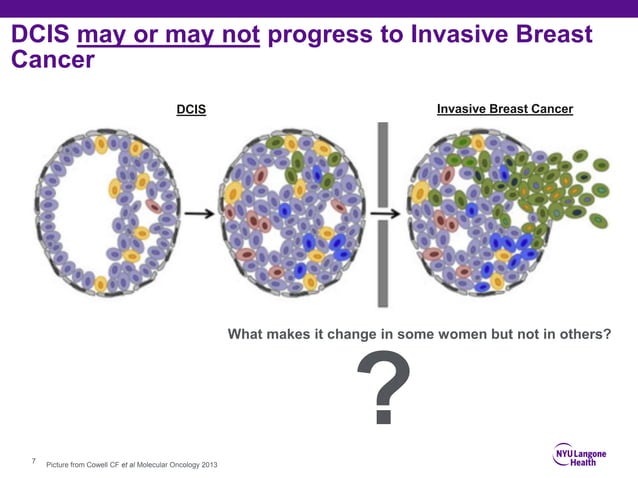 DCIS may or may not progress to Invasive Breast Cancer

DCIS

Invasive Breast Cancer

What makes it change in some women but not in others?

?

7 Picture from Cowell CF et al Molecular Oncology 2013

NYU Langone Health